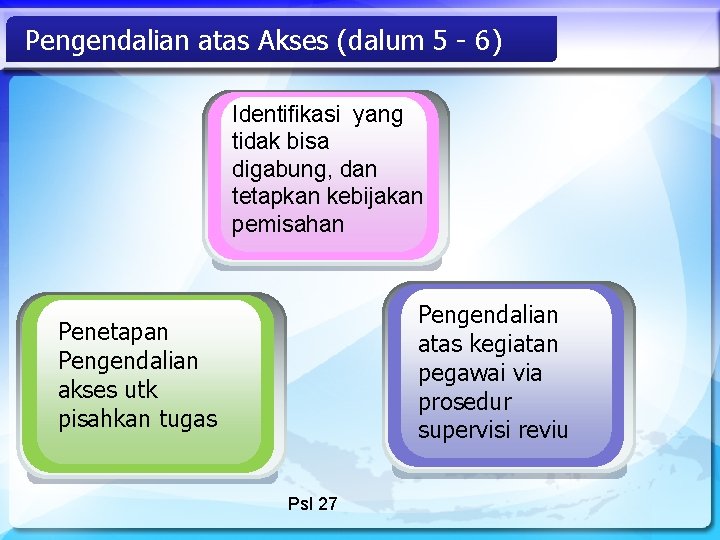 Pengendalian atas Akses (dalum 5 - 6)

Identifikasi yang tidak bisa digabung, dan tetapkan kebijakan pemisahan

Penetapan Pengendalian akses utk pisahkan tugas

Pengendalian atas kegiatan pegawai via prosedur supervisi reviu

Psl 27